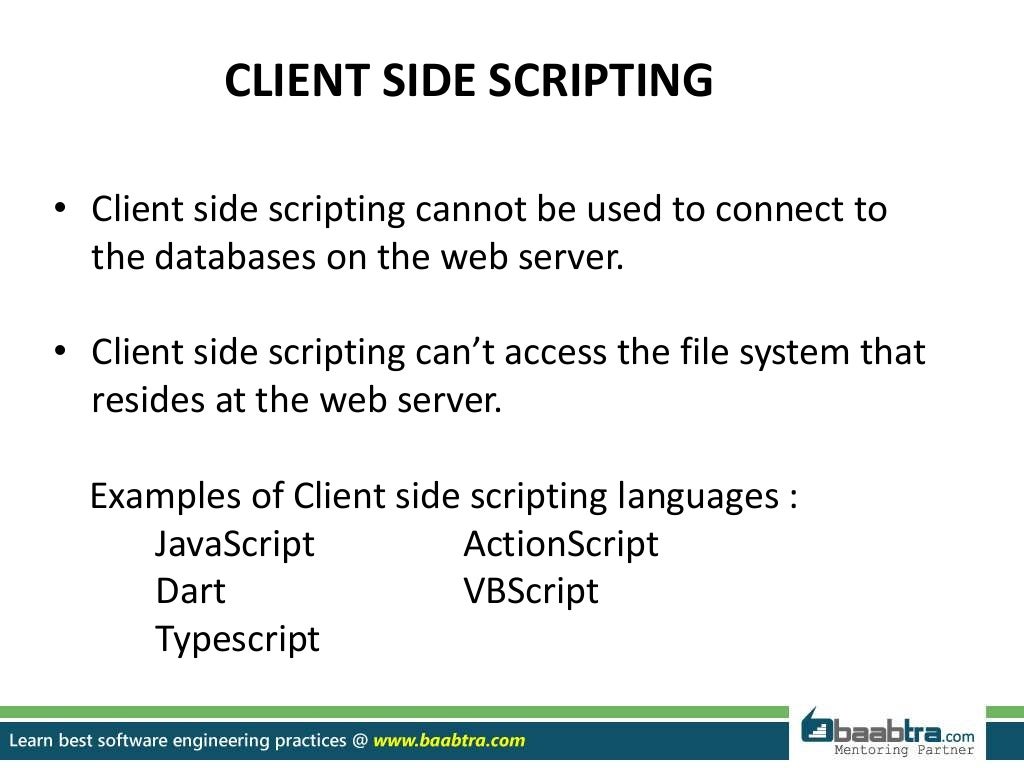 CLIENT SIDE SCRIPTING

• Client side scripting cannot be used to connect to the databases on the web server.

• Client side scripting can't access the file system that resides at the web server.

Examples of Client side scripting languages :

JavaScript
Dart
Typescript

ActionScript
VBScript

Learn best software engineering practices @ www.baabtra.com

baabtra.com
Mentoring Partner